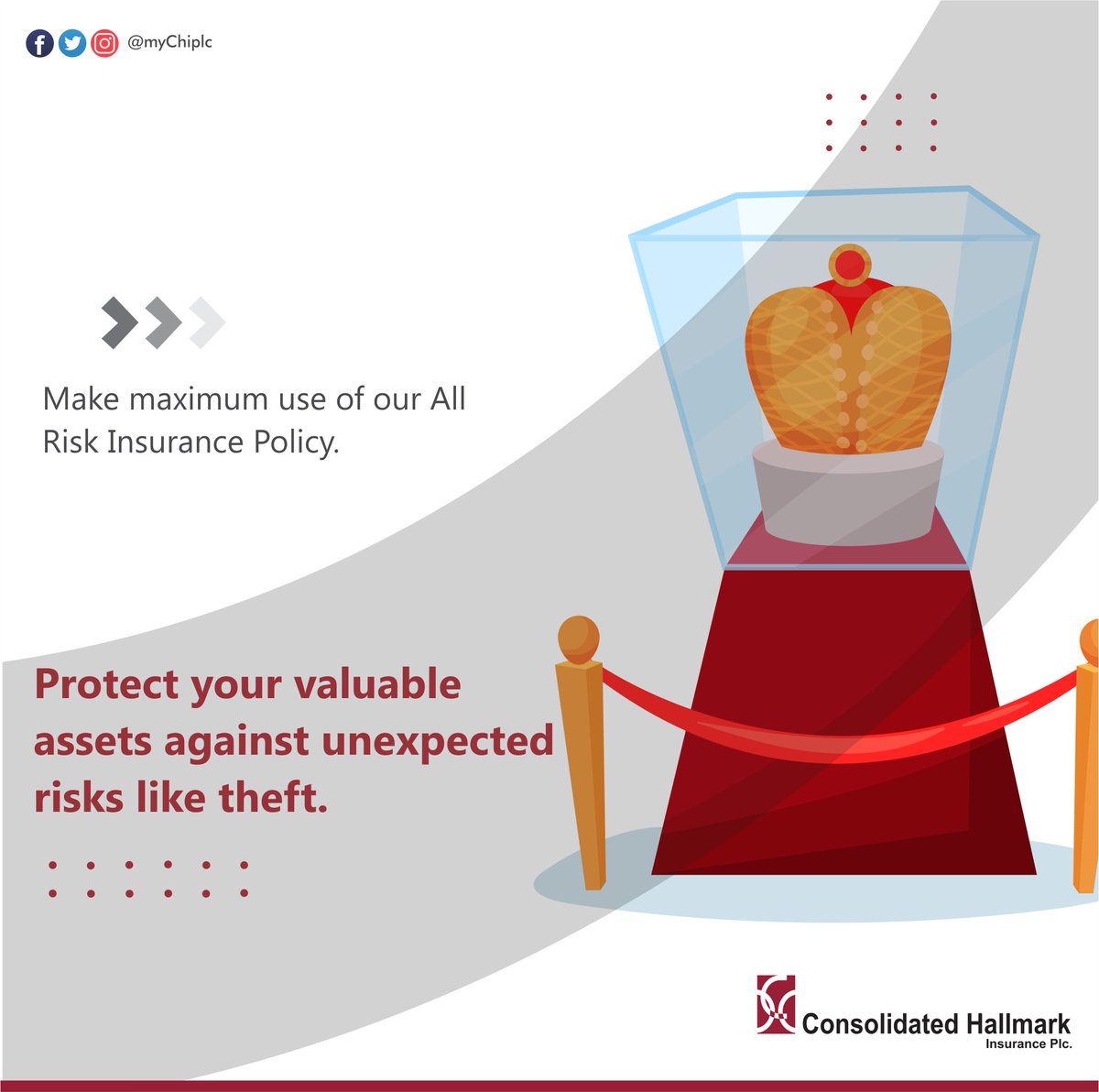 @myChiplc

Make maximum use of our All Risk Insurance Policy.

Protect your valuable assets against unexpected risks like theft.

Consolidated Hallmark
Insurance Plc.